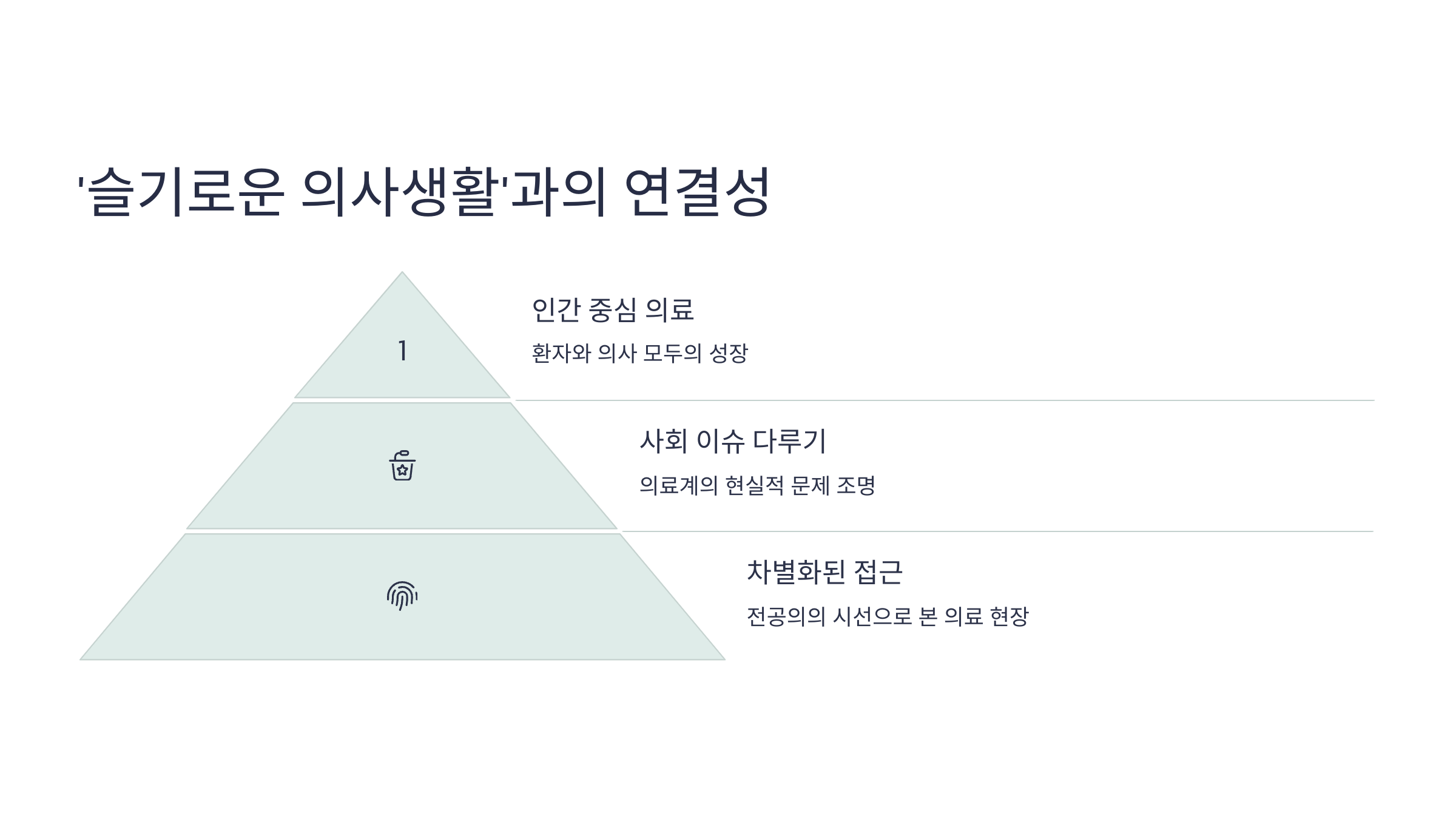 '슬기로운 의사생활'과의 연결성

1

인간 중심 의료

환자와 의사 모두의 성장

사회 이슈 다루기

의료계의 현실적 문제 조명

차별화된 접근

전공의의 시선으로 본 의료 현장